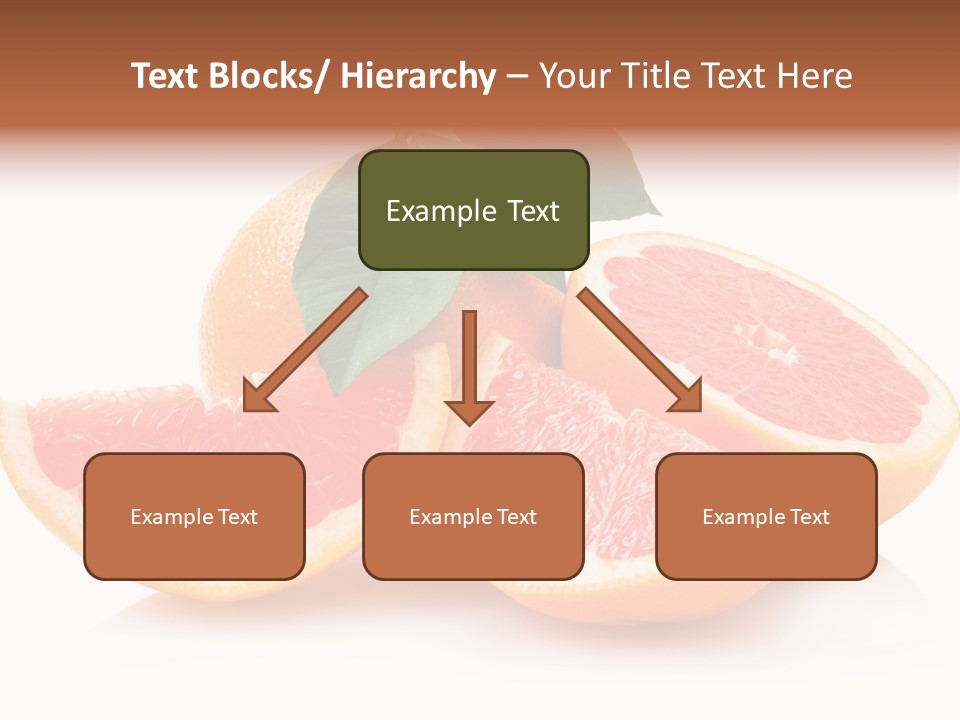 Text Blocks/ Hierarchy – Your Title Text Here

Example Text

Example Text

Example Text

Example Text